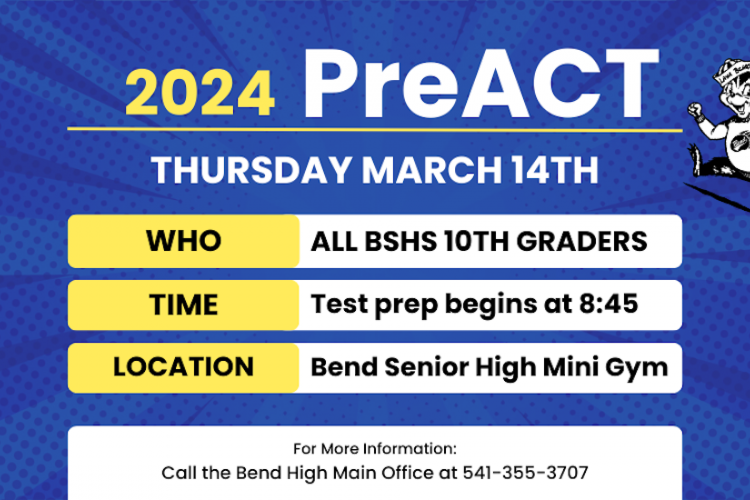 2024 PreACT

THURSDAY MARCH 14TH

| WHO | ALL BSHS 10TH GRADERS |
|---|---|
| TIME | Test prep begins at 8:45 |
| LOCATION | Bend Senior High Mini Gym |

For More Information:
Call the Bend High Main Office at 541-355-3707